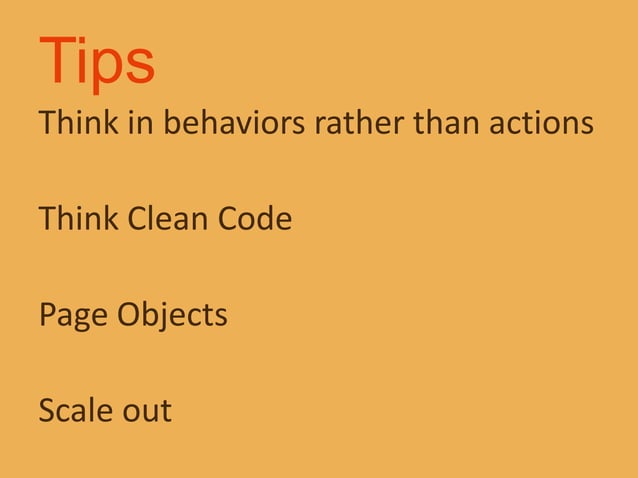 Tips

Think in behaviors rather than actions

Think Clean Code

Page Objects

Scale out